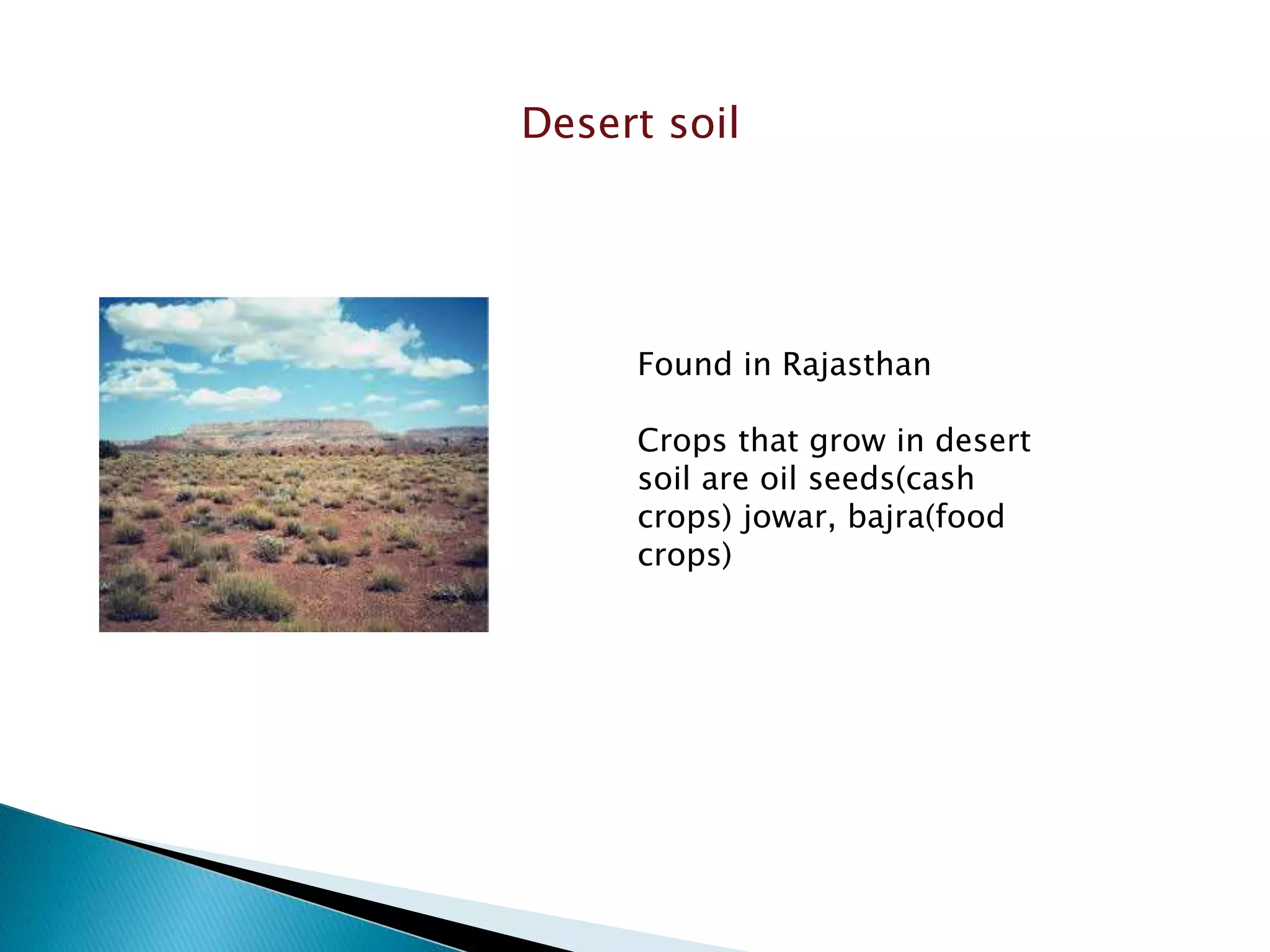 Desert soil

Found in Rajasthan

Crops that grow in desert soil are oil seeds(cash crops) jowar, bajra(food crops)